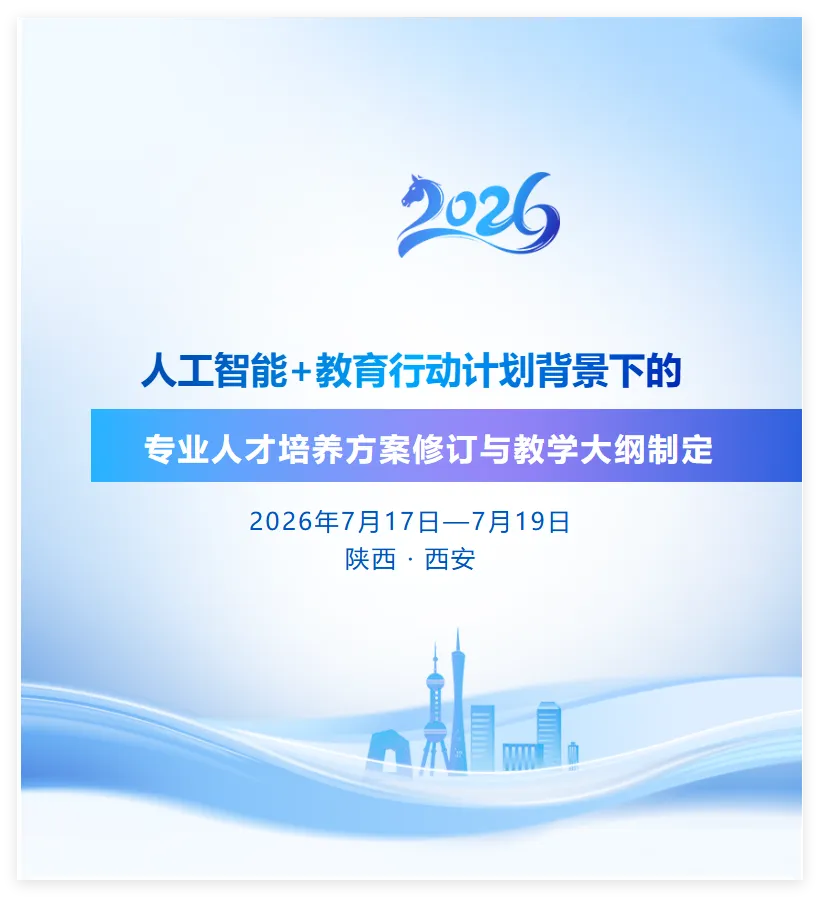 2026

人工智能+教育行动计划背景下的

专业人才培养方案修订与教学大纲制定

2026年7月17日—7月19日
陕西 · 西安